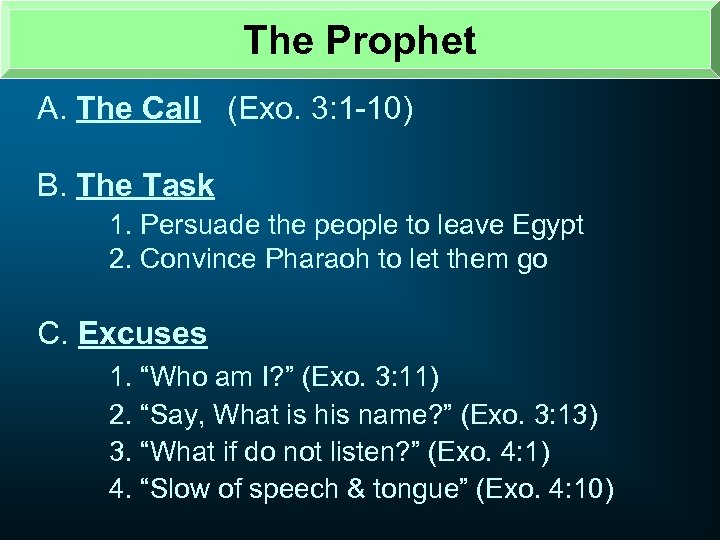 The Prophet

A. The Call (Exo. 3:1-10)

B. The Task

1. Persuade the people to leave Egypt
2. Convince Pharaoh to let them go

C. Excuses

1. “Who am I?” (Exo. 3:11)
2. “Say, What is his name?” (Exo. 3:13)
3. “What if do not listen?” (Exo. 4:1)
4. “Slow of speech & tongue” (Exo. 4:10)